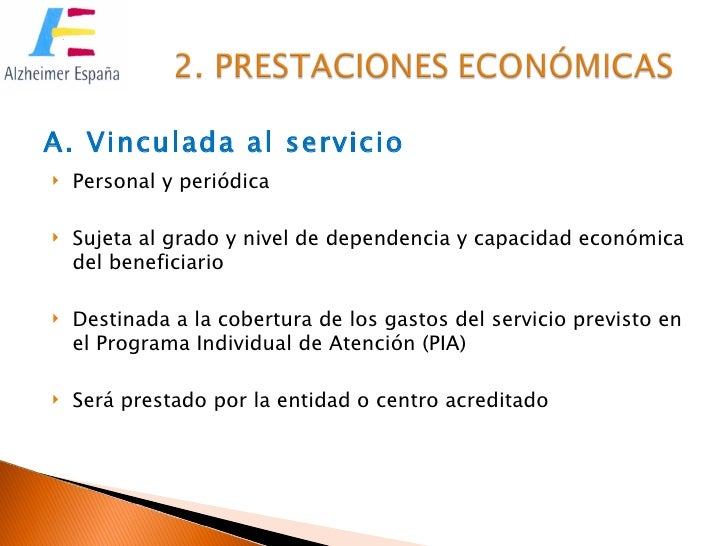 Alzheimer España

2. PRESTACIONES ECONÓMICAS

A. Vinculada al servicio

Personal y periódica

Sujeta al grado y nivel de dependencia y capacidad económica del beneficiario

Destinada a la cobertura de los gastos del servicio previsto en el Programa Individual de Atención (PIA)

Será prestado por la entidad o centro acreditado